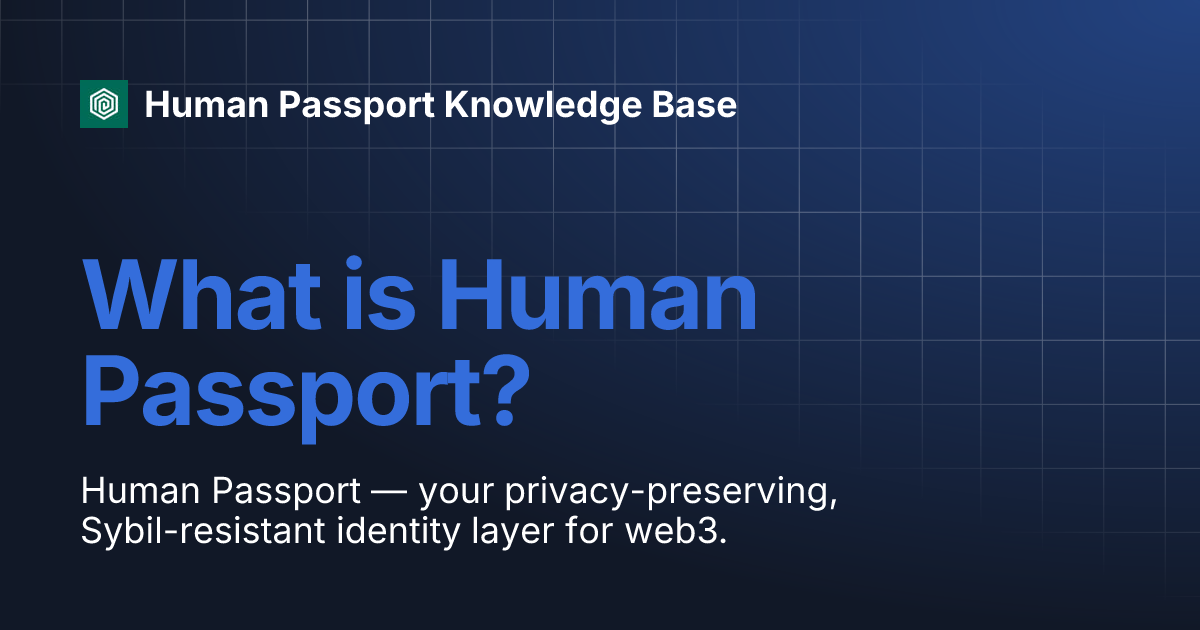 Human Passport Knowledge Base

What is Human Passport?

Human Passport — your privacy-preserving, Sybil-resistant identity layer for web3.